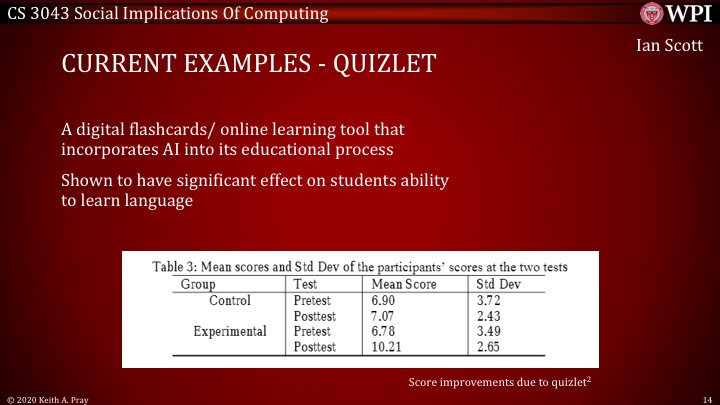 CS 3043 Social Implications Of Computing

WPI

Ian Scott

CURRENT EXAMPLES - QUIZLET

A digital flashcards/ online learning tool that incorporates AI into its educational process

Shown to have significant effect on students ability to learn language

Table 3: Mean scores and Std Dev of the participants' scores at the two tests

| Group | Test | Mean Score | Std Dev |
|---|---|---|---|
| Control | Pretest | 6.90 | 3.72 |
| | Posttest | 7.07 | 2.43 |
| Experimental | Pretest | 6.78 | 3.49 |
| | Posttest | 10.21 | 2.65 |

Score improvements due to quizlet$^2$

© 2020 Keith A. Pray

14